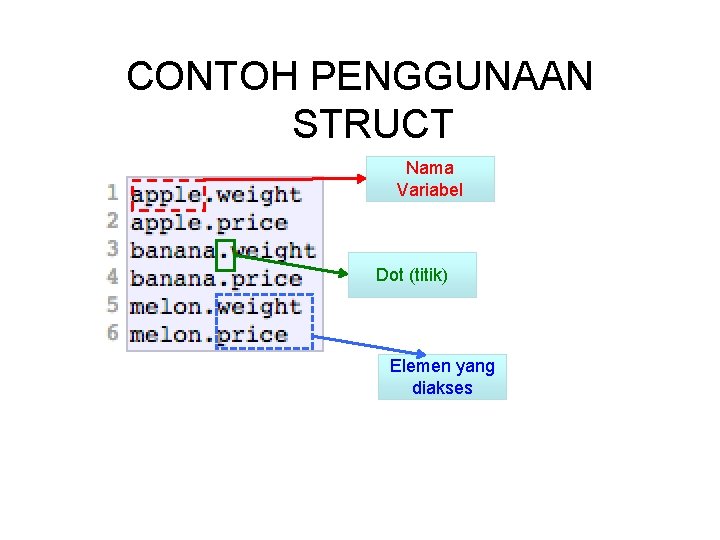 CONTOH PENGGUNAAN STRUCT

1 apple.weight
2 apple.price
3 banana.weight
4 banana.price
5 melon.weight
6 melon.price

Nama Variabel

Dot (titik)

Elemen yang diakses